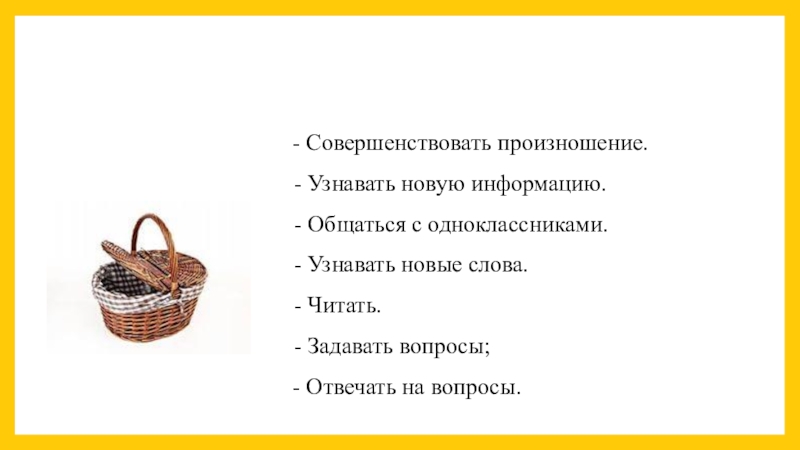 - Совершенствовать произношение.

- Узнавать новую информацию.

- Общаться с одноклассниками.

- Узнавать новые слова.

- Читать.

- Задавать вопросы;

- Отвечать на вопросы.